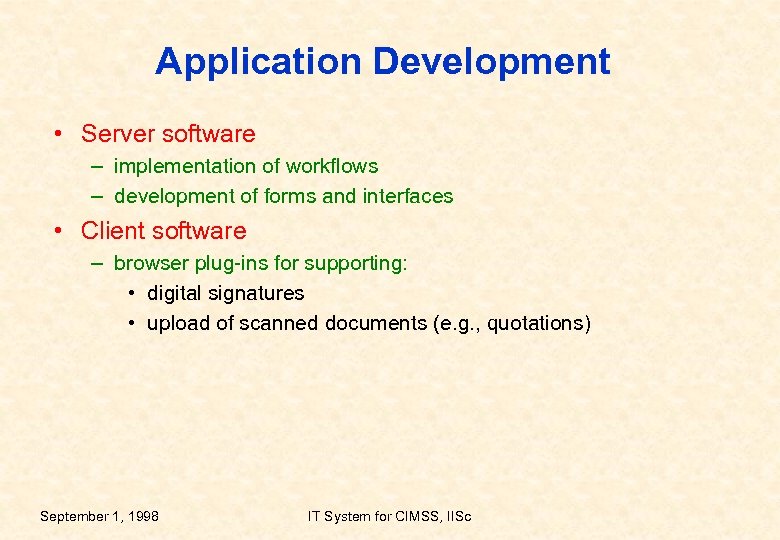 Application Development

• Server software
– implementation of workflows
– development of forms and interfaces

• Client software
– browser plug-ins for supporting:
• digital signatures
• upload of scanned documents (e.g., quotations)

September 1, 1998

IT System for CIMSS, IISc